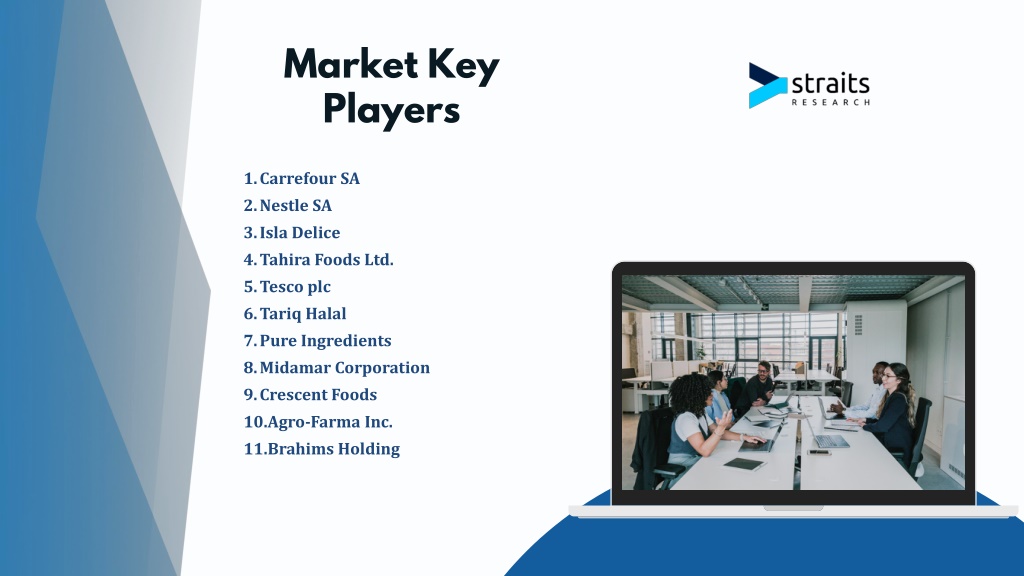 Market Key Players

straits RESEARCH

1. Carrefour SA
2. Nestle SA
3. Isla Delice
4. Tahira Foods Ltd.
5. Tesco plc
6. Tariq Halal
7. Pure Ingredients
8. Midamar Corporation
9. Crescent Foods
10. Agro-Farma Inc.
11. Brahims Holding